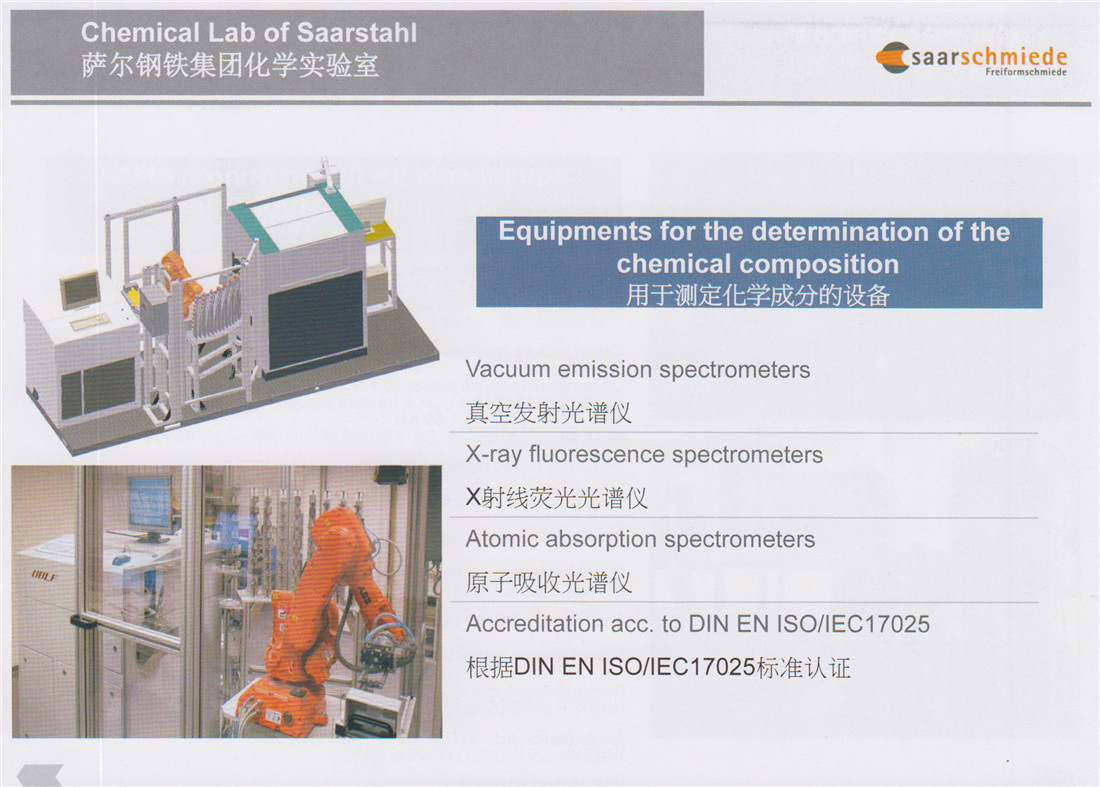 Chemical Lab of Saarstahl
萨尔钢铁集团化学实验室

saarschmiede
Freiformschmiede

Equipments for the determination of the chemical composition
用于测定化学成分的设备

Vacuum emission spectrometers

真空发射光谱仪

X-ray fluorescence spectrometers

X射线荧光光谱仪

Atomic absorption spectrometers

原子吸收光谱仪

Accreditation acc. to DIN EN ISO/IEC17025

根据DIN EN ISO/IEC17025标准认证